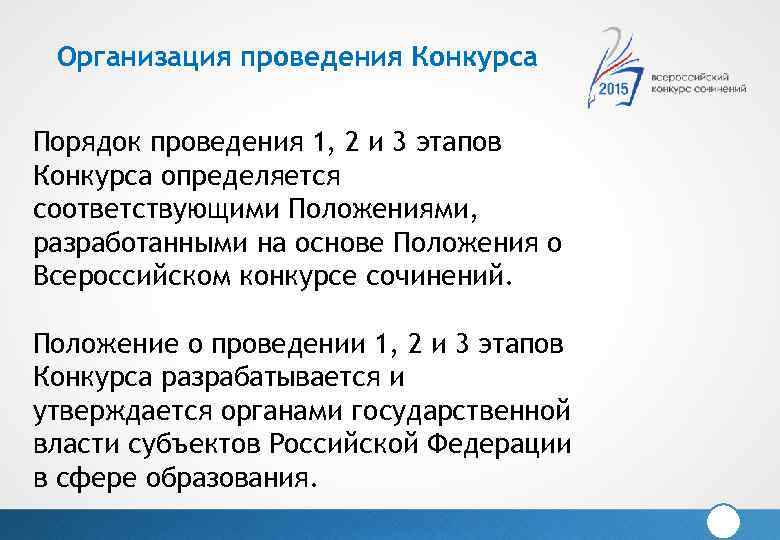 Организация проведения Конкурса

2015
всероссийский конкурс сочинений

Порядок проведения 1, 2 и 3 этапов Конкурса определяется соответствующими Положениями, разработанными на основе Положения о Всероссийском конкурсе сочинений.

Положение о проведении 1, 2 и 3 этапов Конкурса разрабатывается и утверждается органами государственной власти субъектов Российской Федерации в сфере образования.